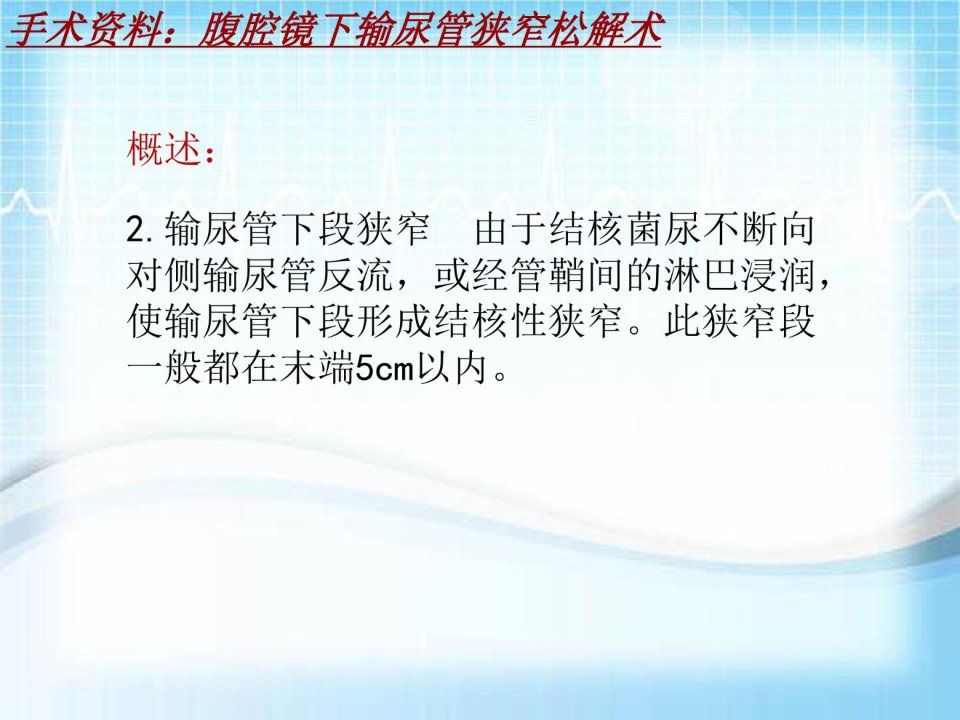 手术资料：腹腔镜下输尿管狭窄松解术

概述：

2. 输尿管下段狭窄　由于结核菌尿不断向对侧输尿管反流，或经管鞘间的淋巴浸润，使输尿管下段形成结核性狭窄。此狭窄段一般都在末端5cm以内。